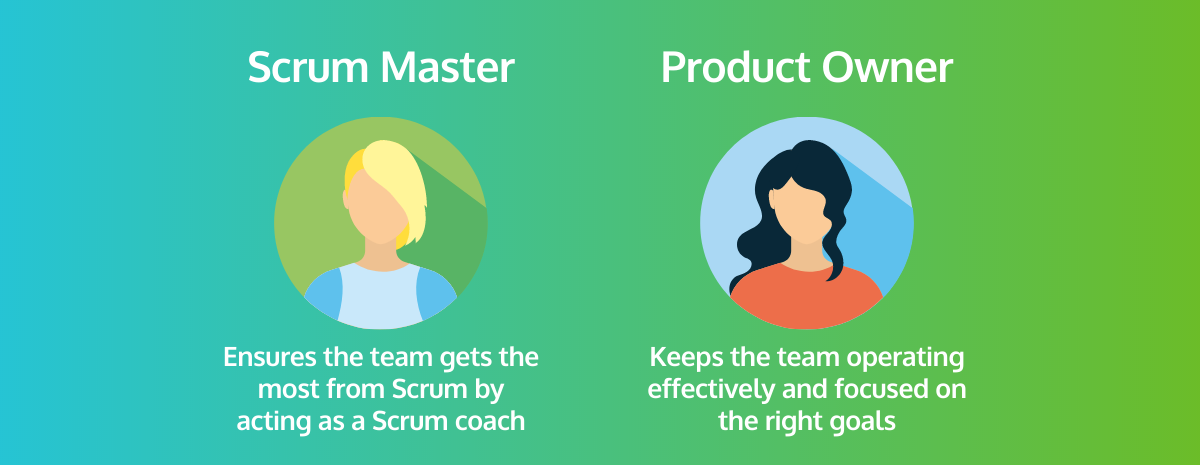 Scrum Master

Ensures the team gets the most from Scrum by acting as a Scrum coach

Product Owner

Keeps the team operating effectively and focused on the right goals